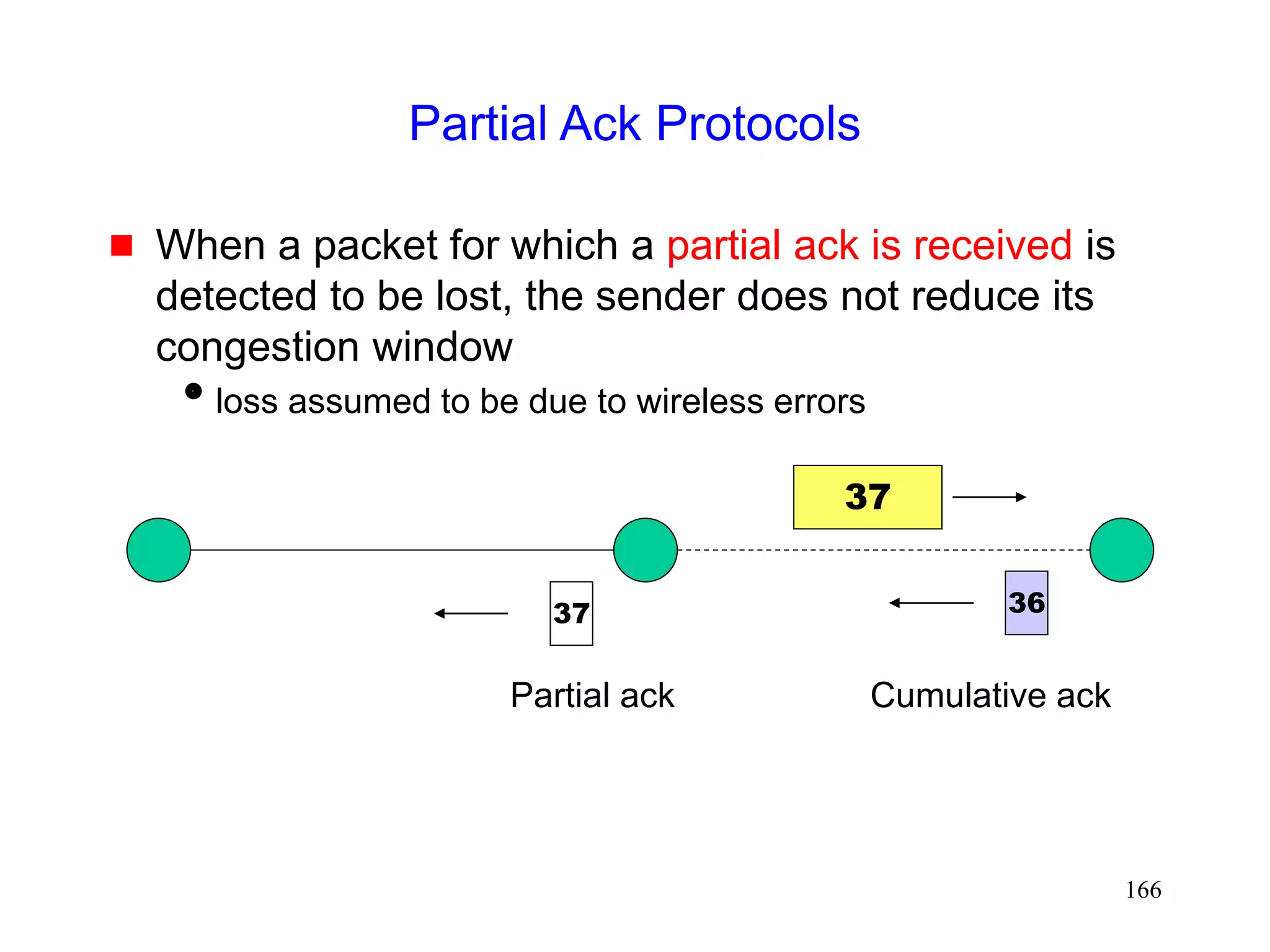 Partial Ack Protocols

When a packet for which a partial ack is received is detected to be lost, the sender does not reduce its congestion window

loss assumed to be due to wireless errors

37

37

36

Partial ack

Cumulative ack

166